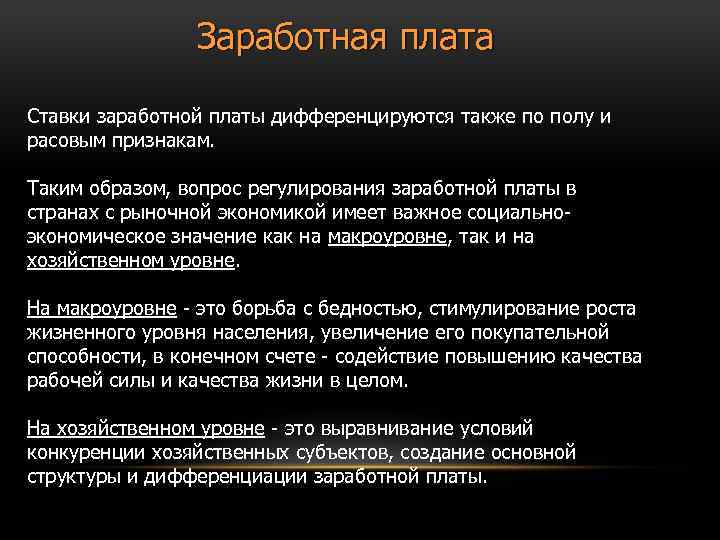 Заработная плата

Ставки заработной платы дифференцируются также по полу и расовым признакам.

Таким образом, вопрос регулирования заработной платы в странах с рыночной экономикой имеет важное социально-экономическое значение как на макроуровне, так и на хозяйственном уровне.

На макроуровне - это борьба с бедностью, стимулирование роста жизненного уровня населения, увеличение его покупательной способности, в конечном счете - содействие повышению качества рабочей силы и качества жизни в целом.

На хозяйственном уровне - это выравнивание условий конкуренции хозяйственных субъектов, создание основной структуры и дифференциации заработной платы.